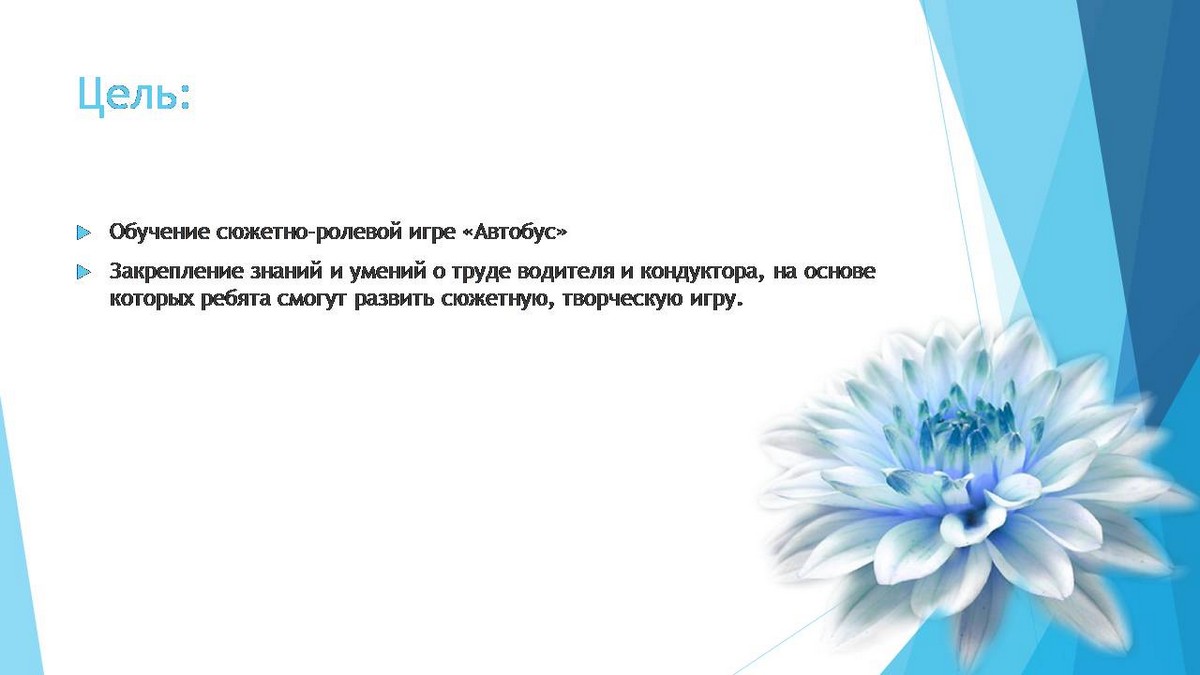 Цель:

Обучение сюжетно-ролевой игре «Автобус»

Закрепление знаний и умений о труде водителя и кондуктора, на основе которых ребята смогут развить сюжетную, творческую игру.